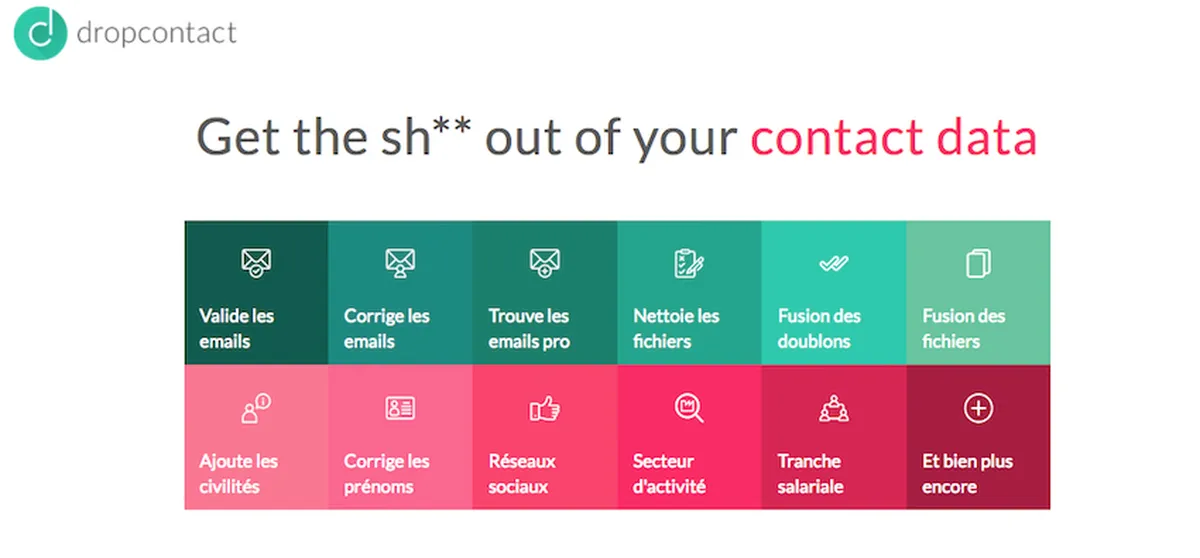 dropcontact

Get the sh** out of your contact data

Valide les emails

Corrige les emails

Trouve les emails pro

Nettoie les fichiers

Fusion des doublons

Fusion des fichiers

Ajoute les civilités

Corrige les prénoms

Réseaux sociaux

Secteur d'activité

Tranche salariale

Et bien plus encore